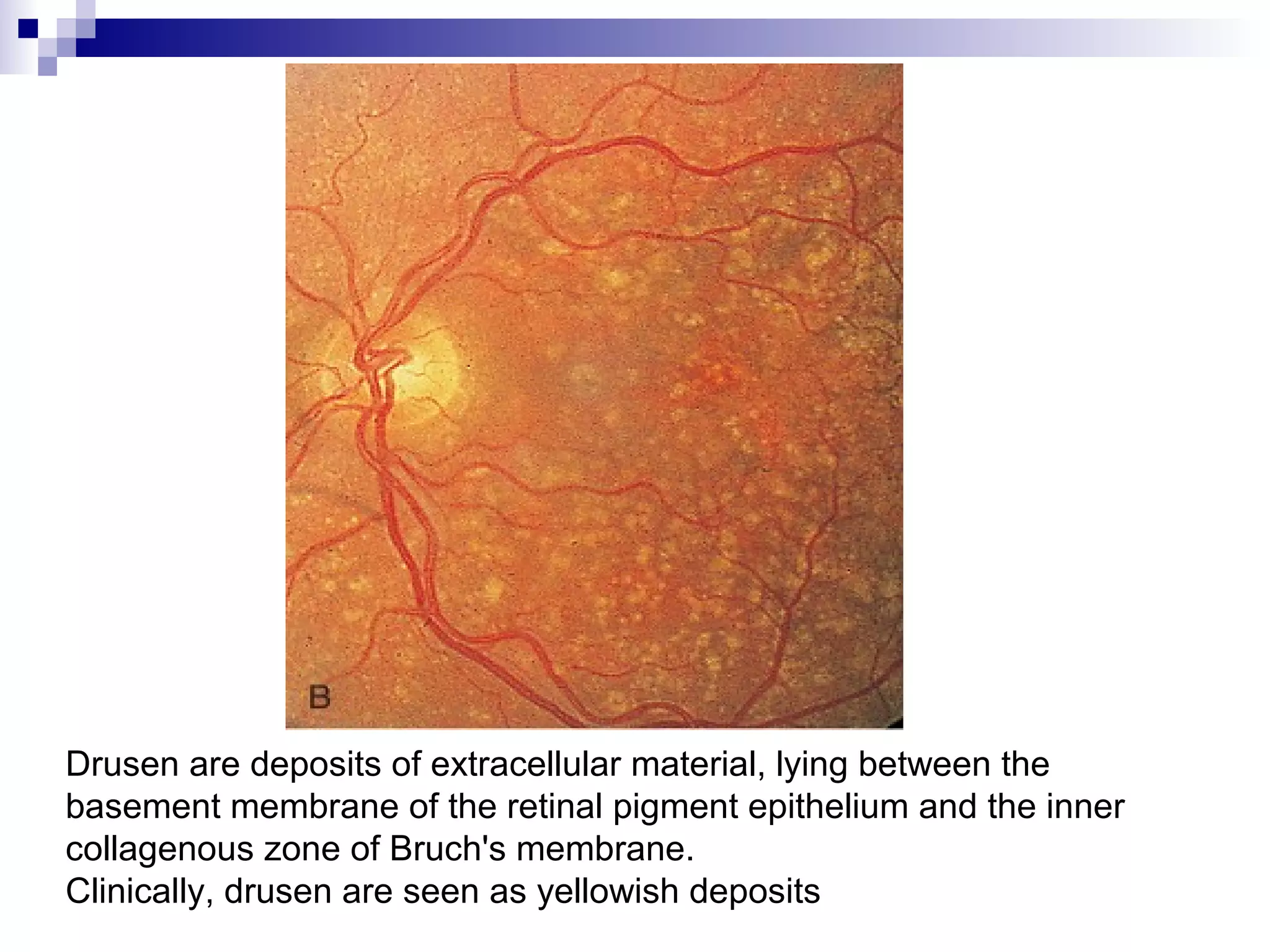 B

Drusen are deposits of extracellular material, lying between the basement membrane of the retinal pigment epithelium and the inner collagenous zone of Bruch's membrane.
Clinically, drusen are seen as yellowish deposits